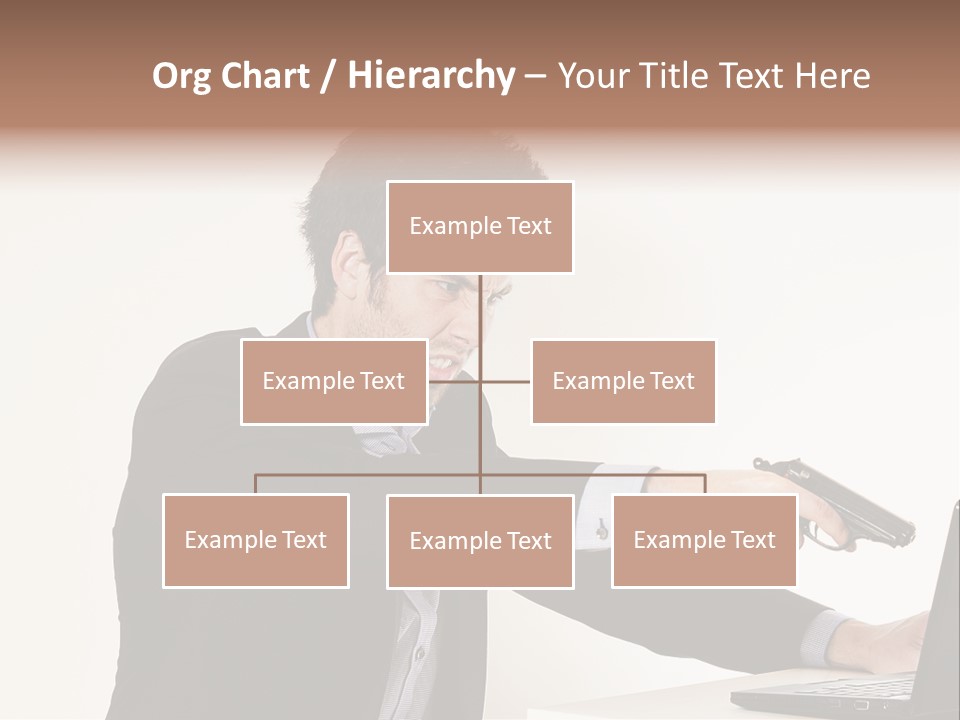 Org Chart / Hierarchy – Your Title Text Here

Example Text

Example Text

Example Text

Example Text

Example Text

Example Text